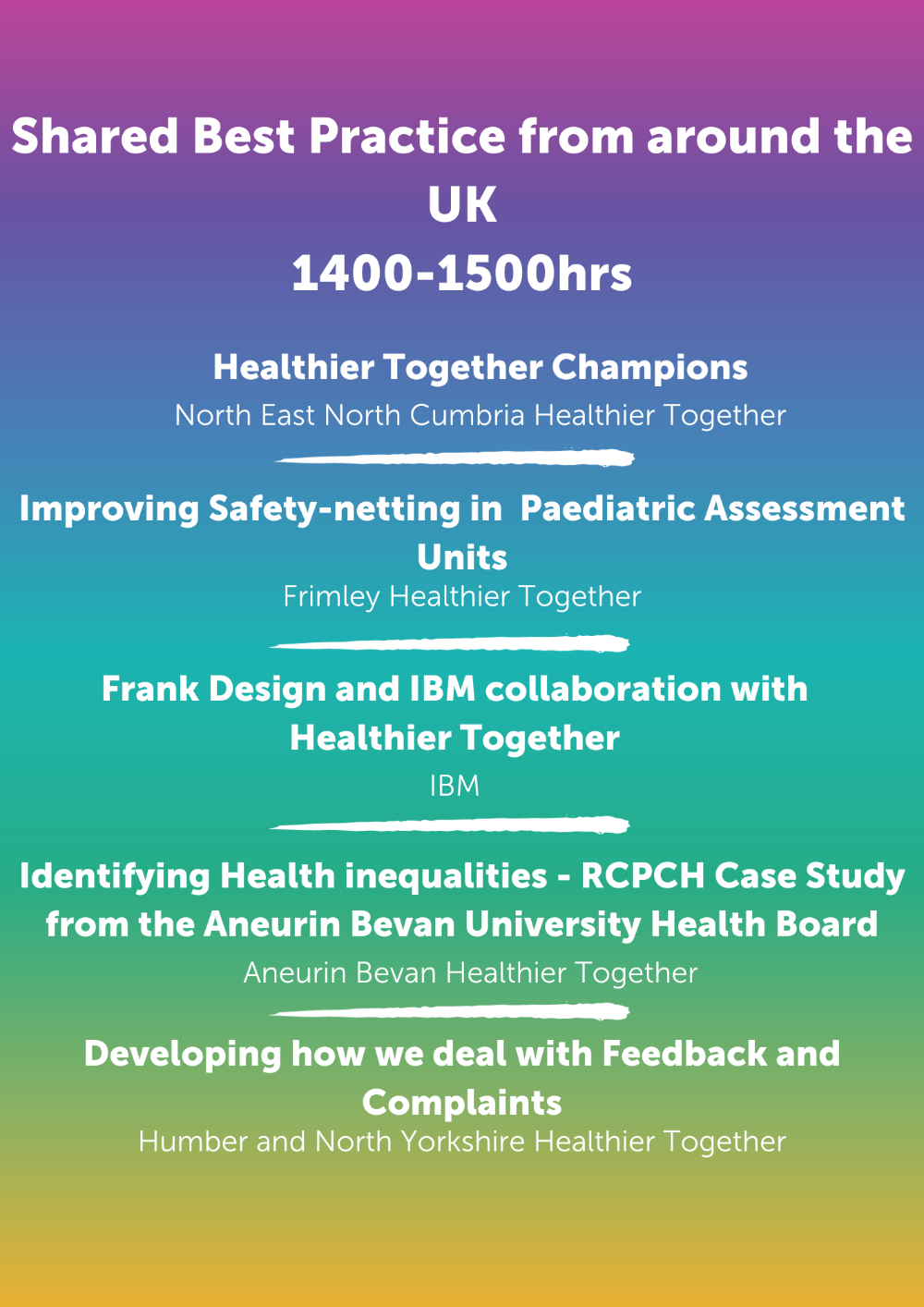 Shared Best Practice from around the UK
1400-1500hrs

Healthier Together Champions
North East North Cumbria Healthier Together

Improving Safety-netting in Paediatric Assessment Units
Frimley Healthier Together

Frank Design and IBM collaboration with Healthier Together
IBM

Identifying Health inequalities - RCPCH Case Study from the Aneurin Bevan University Health Board
Aneurin Bevan Healthier Together

Developing how we deal with Feedback and Complaints
Humber and North Yorkshire Healthier Together